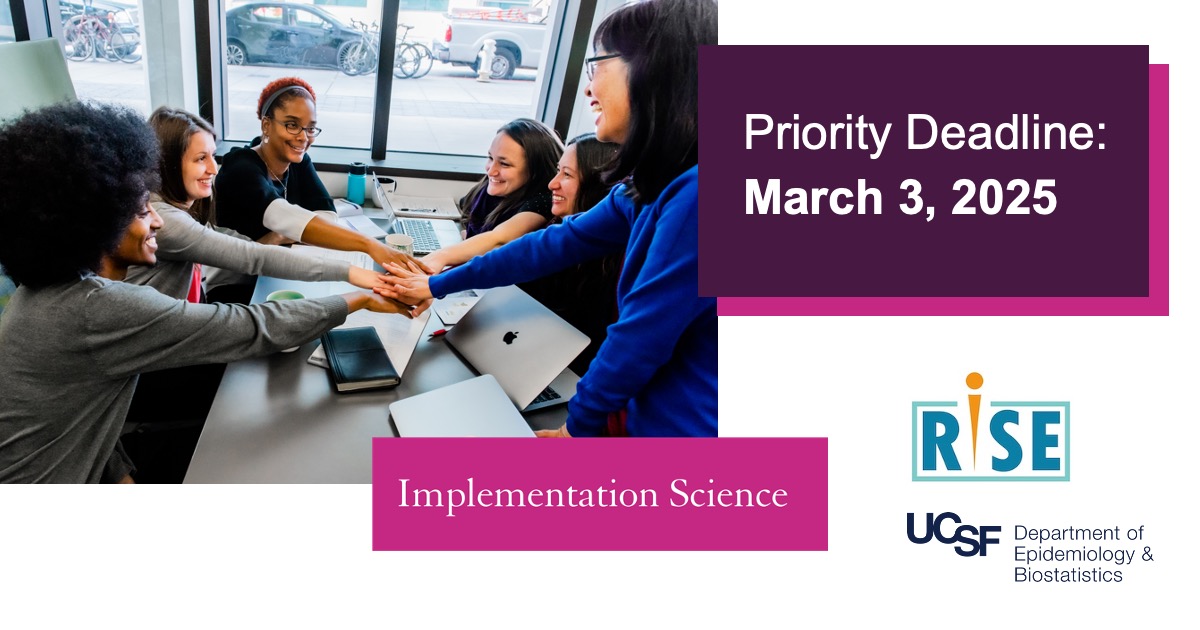 Priority Deadline:
March 3, 2025

Implementation Science

RISE

UCSF Department of Epidemiology & Biostatistics